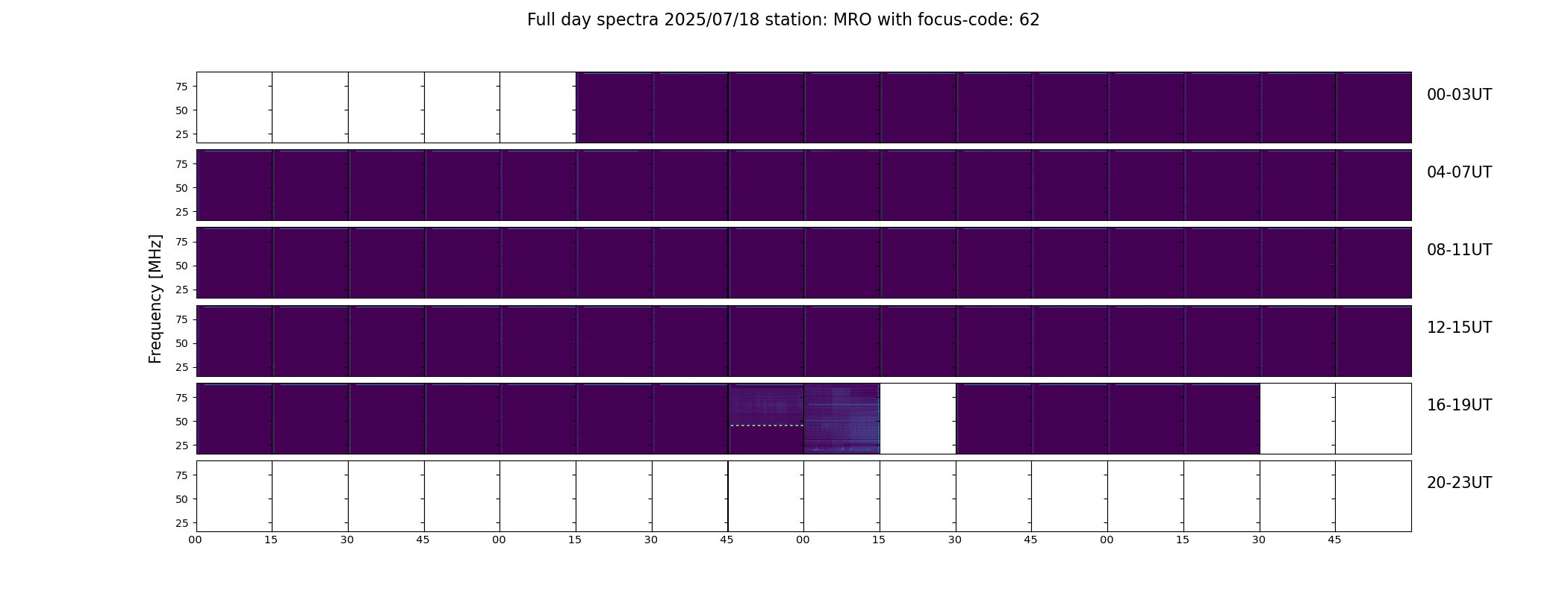 Full day spectra 2025/07/18 station: MRO with focus-code: 62

Frequency [MHz]

75
50
25
00-03UT

75
50
25
04-07UT

75
50
25
08-11UT

75
50
25
12-15UT

75
50
25
16-19UT

75
50
25
20-23UT

00 15 30 45 00 15 30 45 00 15 30 45 00 15 30 45